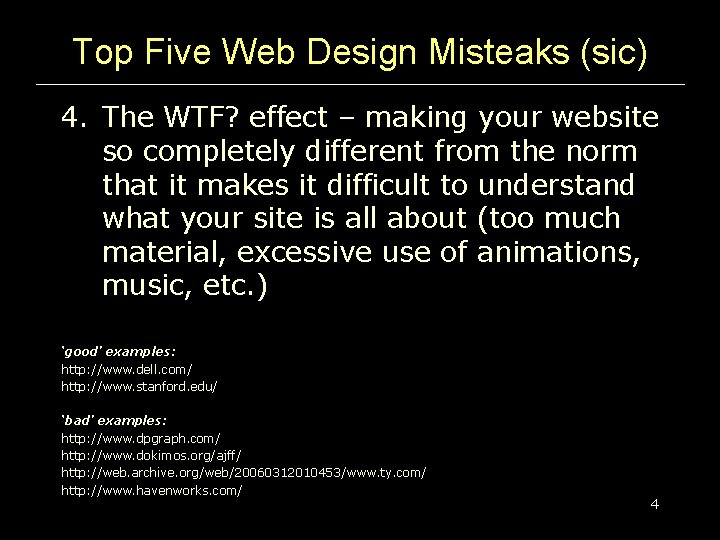 Top Five Web Design Misteaks (sic)

4. The WTF? effect – making your website so completely different from the norm that it makes it difficult to understand what your site is all about (too much material, excessive use of animations, music, etc.)

'good' examples:
http://www.dell.com/
http://www.stanford.edu/

'bad' examples:
http://www.dpgraph.com/
http://www.dokimos.org/ajff/
http://web.archive.org/web/20060312010453/www.ty.com/
http://www.havenworks.com/

4